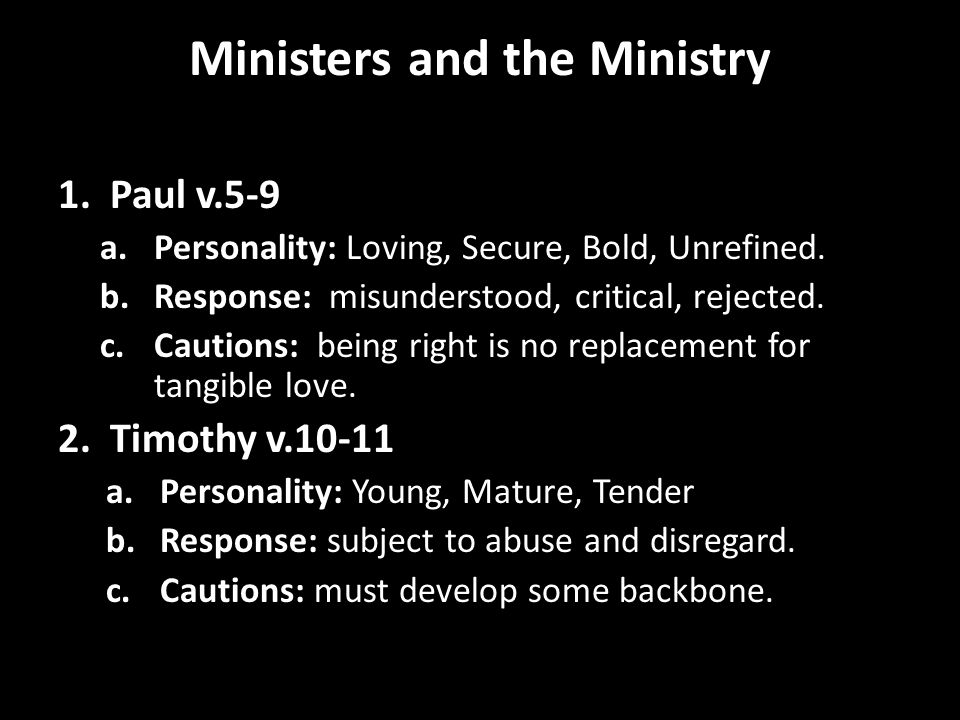 Ministers and the Ministry

1. Paul v.5-9
a. Personality: Loving, Secure, Bold, Unrefined.
b. Response: misunderstood, critical, rejected.
c. Cautions: being right is no replacement for tangible love.

2. Timothy v.10-11
a. Personality: Young, Mature, Tender
b. Response: subject to abuse and disregard.
c. Cautions: must develop some backbone.